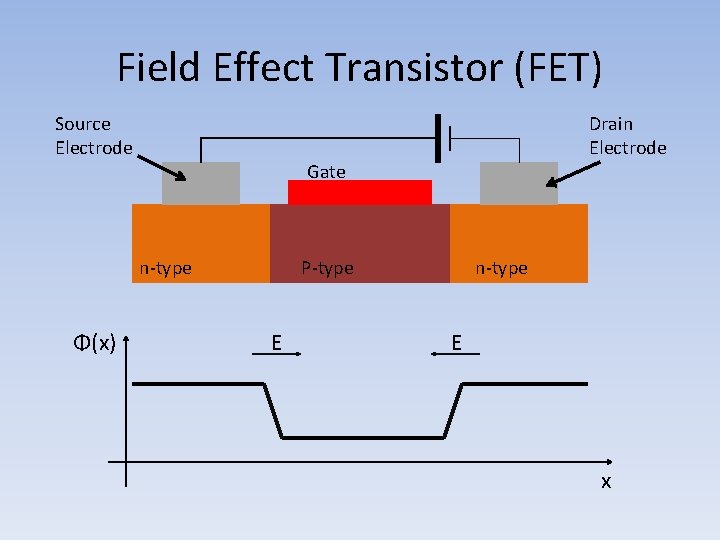 Field Effect Transistor (FET)

Source Electrode

Drain Electrode

Gate

n-type

P-type

n-type

$\Phi(x)$

E

E

x